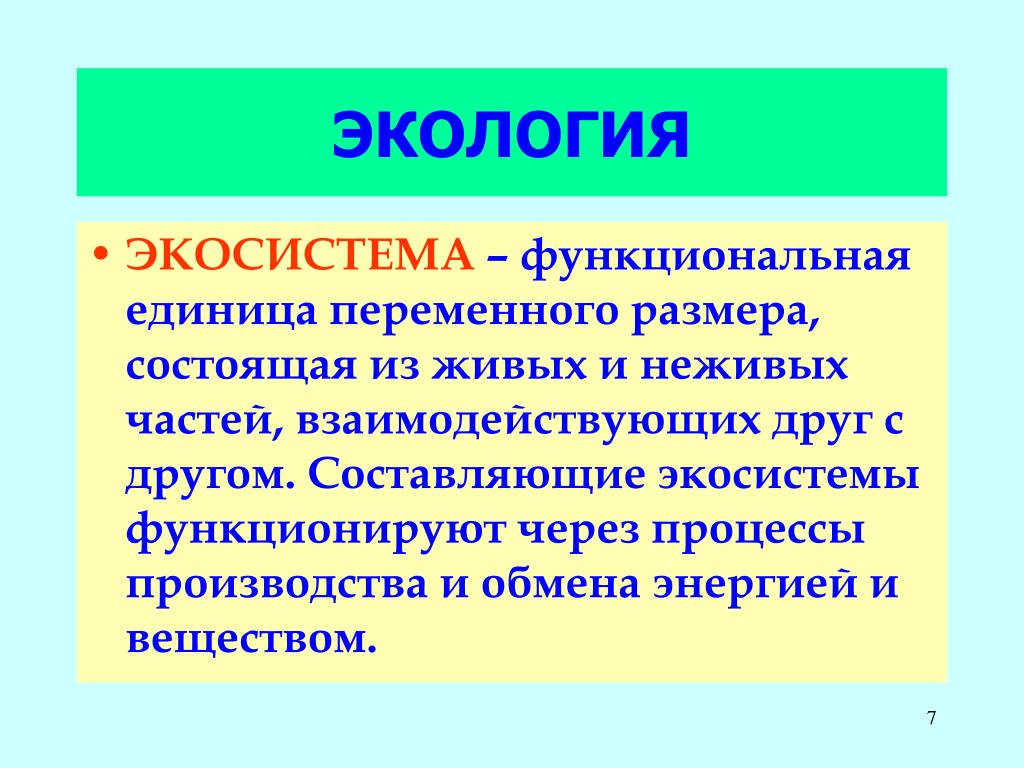 ЭКОЛОГИЯ

• ЭКОСИСТЕМА – функциональная единица переменного размера, состоящая из живых и неживых частей, взаимодействующих друг с другом. Составляющие экосистемы функционируют через процессы производства и обмена энергией и веществом.

7